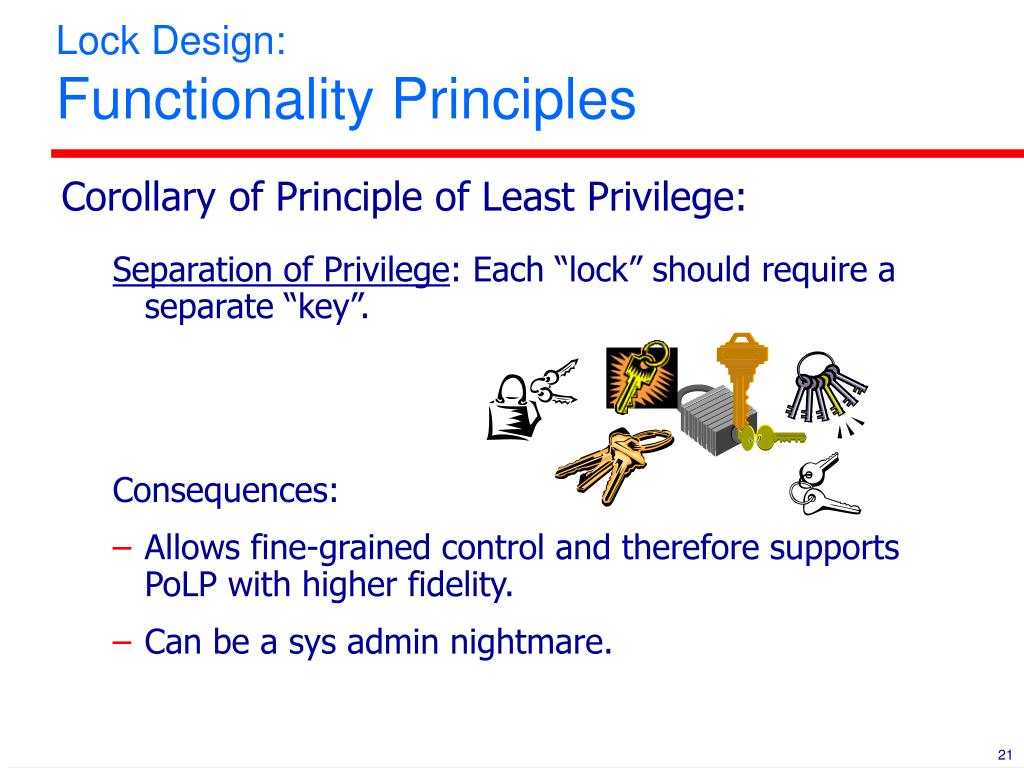 Lock Design:
Functionality Principles

Corollary of Principle of Least Privilege:

Separation of Privilege: Each “lock” should require a separate “key”.

Consequences:

– Allows fine-grained control and therefore supports PoLP with higher fidelity.

– Can be a sys admin nightmare.

21